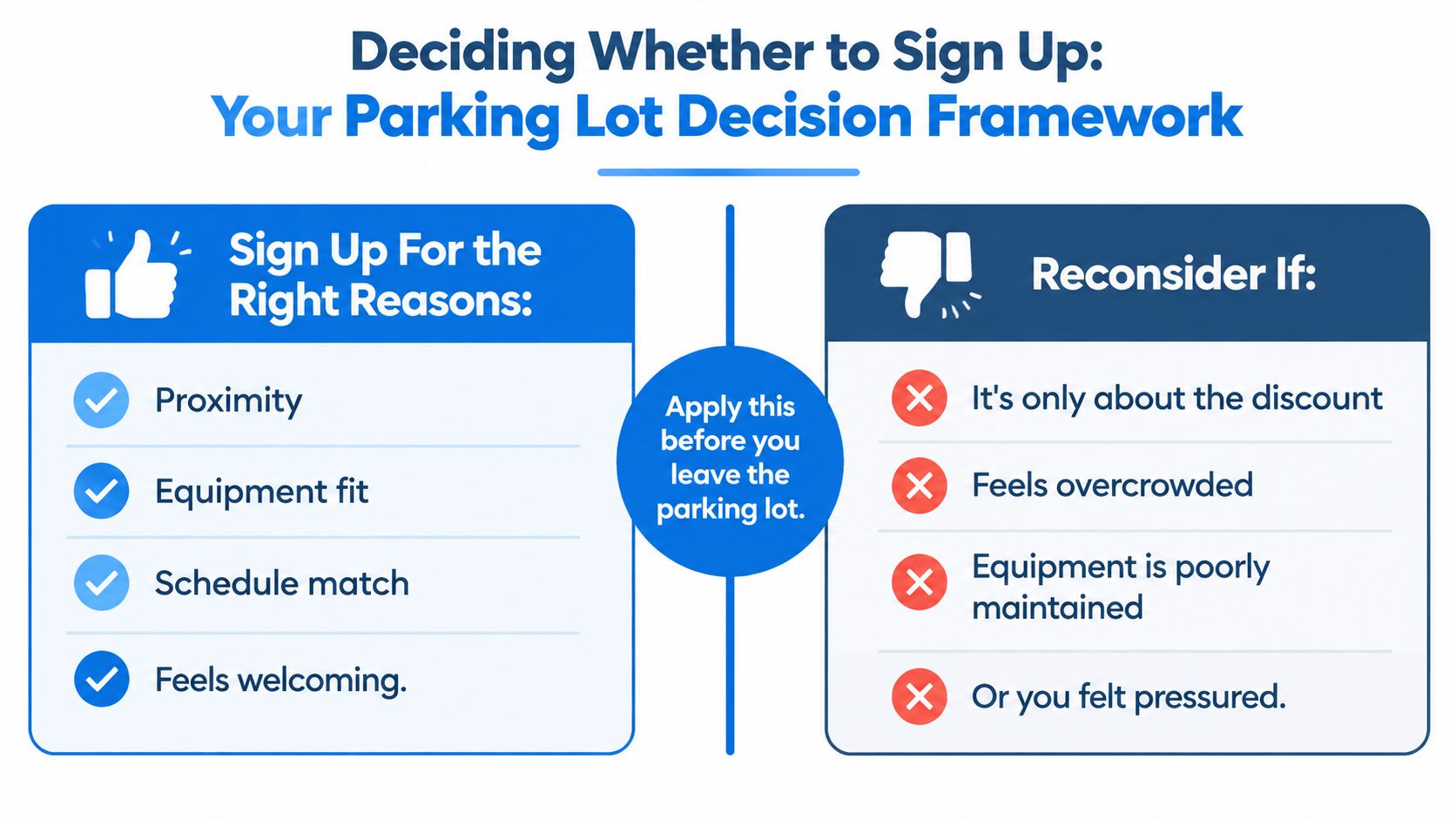 Deciding Whether to Sign Up:
Your Parking Lot Decision Framework

Sign Up For the Right Reasons:

Proximity

Equipment fit

Schedule match

Feels welcoming.

Apply this before you leave the parking lot.

Reconsider If:

It's only about the discount

Feels overcrowded

Equipment is poorly maintained

Or you felt pressured.